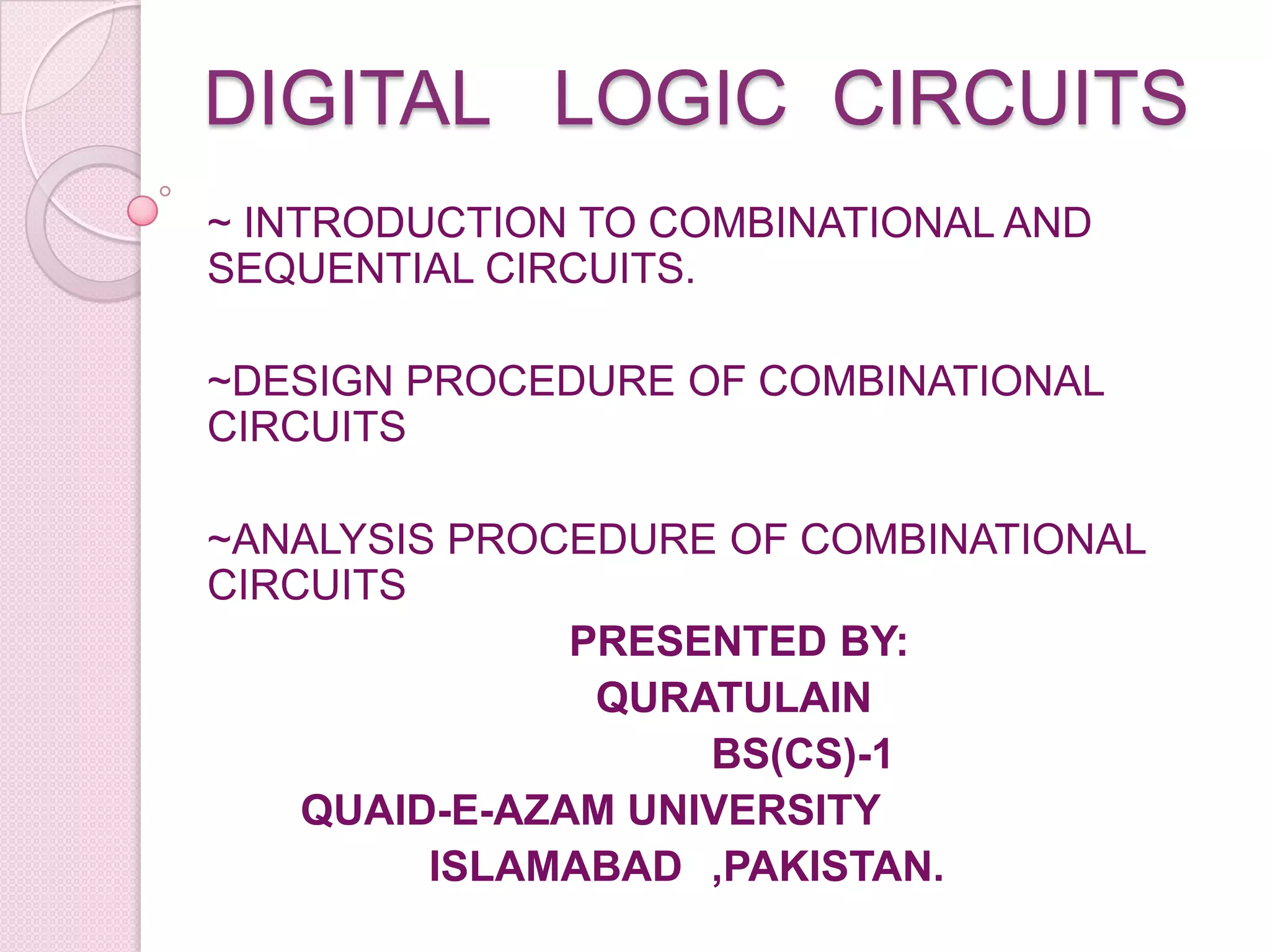 DIGITAL LOGIC CIRCUITS

~ INTRODUCTION TO COMBINATIONAL AND SEQUENTIAL CIRCUITS.

~DESIGN PROCEDURE OF COMBINATIONAL CIRCUITS

~ANALYSIS PROCEDURE OF COMBINATIONAL CIRCUITS

PRESENTED BY:
QURATULAIN
BS(CS)-1
QUAID-E-AZAM UNIVERSITY
ISLAMABAD ,PAKISTAN.